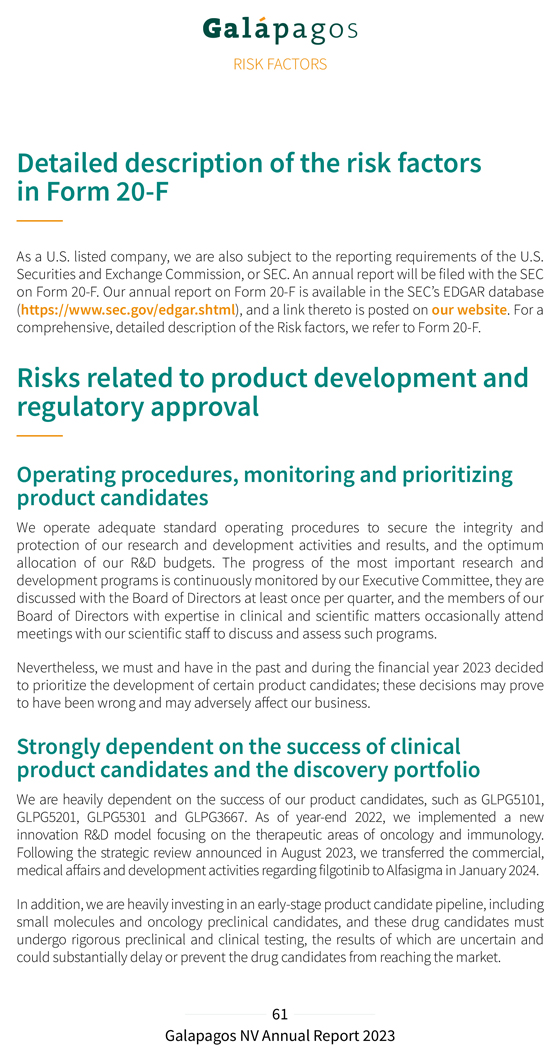 Galápagos
RISK FACTORS

Detailed description of the risk factors in Form 20-F

As a U.S. listed company, we are also subject to the reporting requirements of the U.S. Securities and Exchange Commission, or SEC. An annual report will be filed with the SEC on Form 20-F. Our annual report on Form 20-F is available in the SEC's EDGAR database (https://www.sec.gov/edgar.shtml), and a link thereto is posted on our website. For a comprehensive, detailed description of the Risk factors, we refer to Form 20-F.

Risks related to product development and regulatory approval

Operating procedures, monitoring and prioritizing product candidates

We operate adequate standard operating procedures to secure the integrity and protection of our research and development activities and results, and the optimum allocation of our R&D budgets. The progress of the most important research and development programs is continuously monitored by our Executive Committee, they are discussed with the Board of Directors at least once per quarter, and the members of our Board of Directors with expertise in clinical and scientific matters occasionally attend meetings with our scientific staff to discuss and assess such programs.

Nevertheless, we must and have in the past and during the financial year 2023 decided to prioritize the development of certain product candidates; these decisions may prove to have been wrong and may adversely affect our business.

Strongly dependent on the success of clinical product candidates and the discovery portfolio

We are heavily dependent on the success of our product candidates, such as GLPG5101, GLPG5201, GLPG5301 and GLPG3667. As of year-end 2022, we implemented a new innovation R&D model focusing on the therapeutic areas of oncology and immunology. Following the strategic review announced in August 2023, we transferred the commercial, medical affairs and development activities regarding filgotinib to Alfasigma in January 2024.

In addition, we are heavily investing in an early-stage product candidate pipeline, including small molecules and oncology preclinical candidates, and these drug candidates must undergo rigorous preclinical and clinical testing, the results of which are uncertain and could substantially delay or prevent the drug candidates from reaching the market.

61
Galapagos NV Annual Report 2023